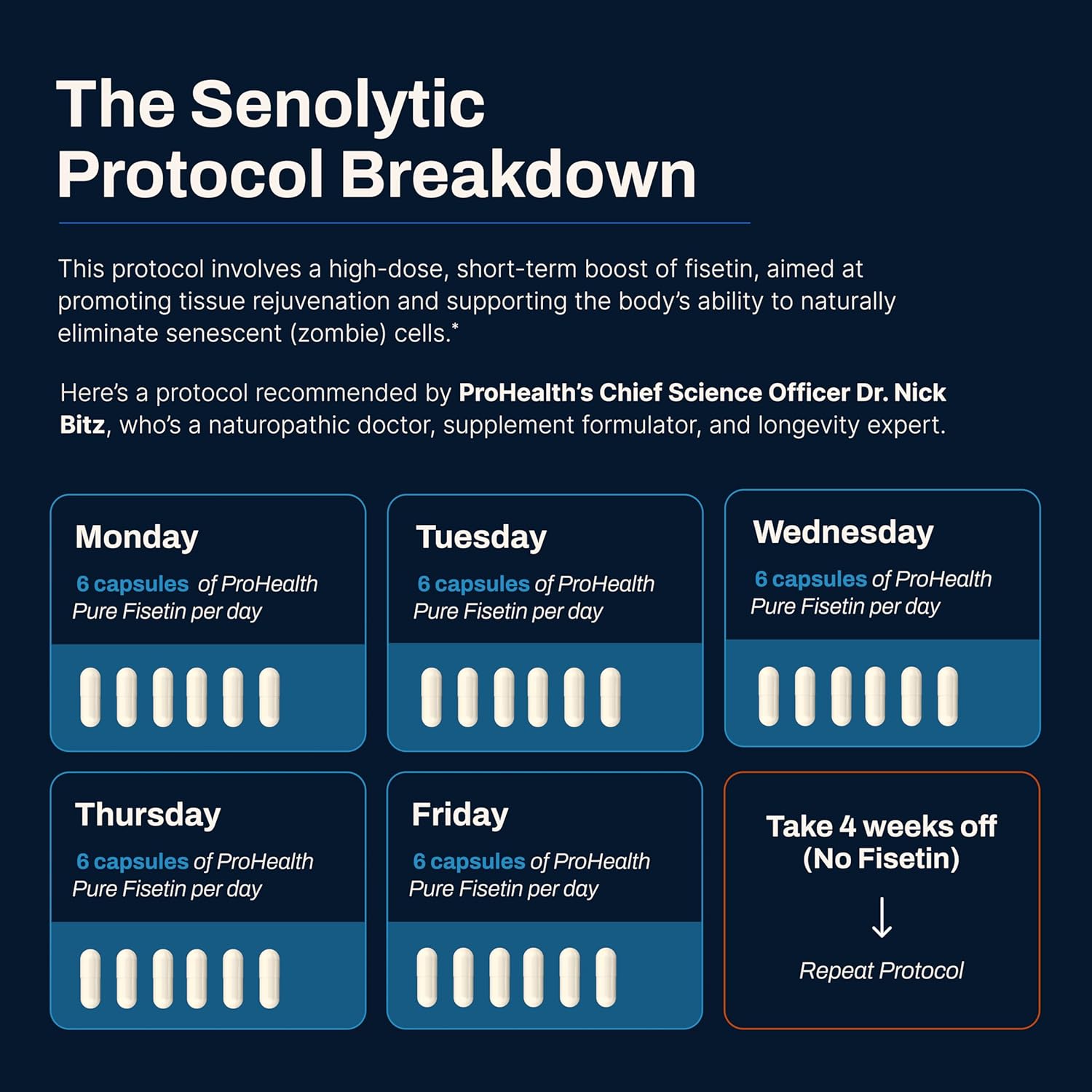 The Senolytic Protocol Breakdown

This protocol involves a high-dose, short-term boost of fisetin, aimed at promoting tissue rejuvenation and supporting the body's ability to naturally eliminate senescent (zombie) cells.*

Here's a protocol recommended by ProHealth's Chief Science Officer Dr. Nick Bitz, who's a naturopathic doctor, supplement formulator, and longevity expert.

Monday
6 capsules of ProHealth Pure Fisetin per day

Tuesday
6 capsules of ProHealth Pure Fisetin per day

Wednesday
6 capsules of ProHealth Pure Fisetin per day

Thursday
6 capsules of ProHealth Pure Fisetin per day

Friday
6 capsules of ProHealth Pure Fisetin per day

Take 4 weeks off (No Fisetin)
↓
Repeat Protocol